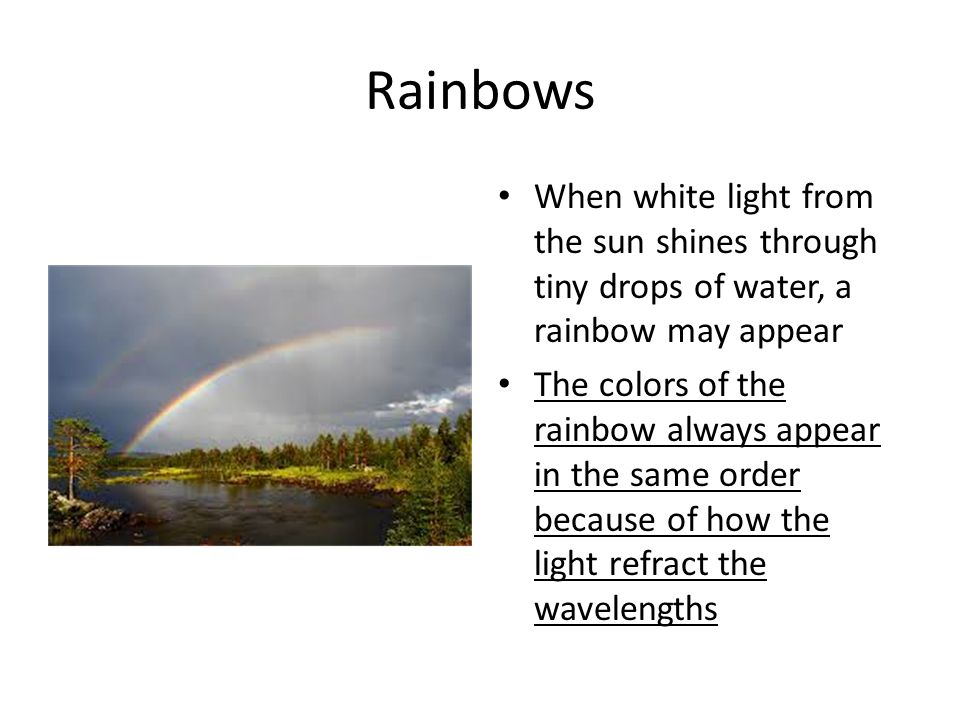 Rainbows

• When white light from the sun shines through tiny drops of water, a rainbow may appear
• The colors of the rainbow always appear in the same order because of how the light refract the wavelengths